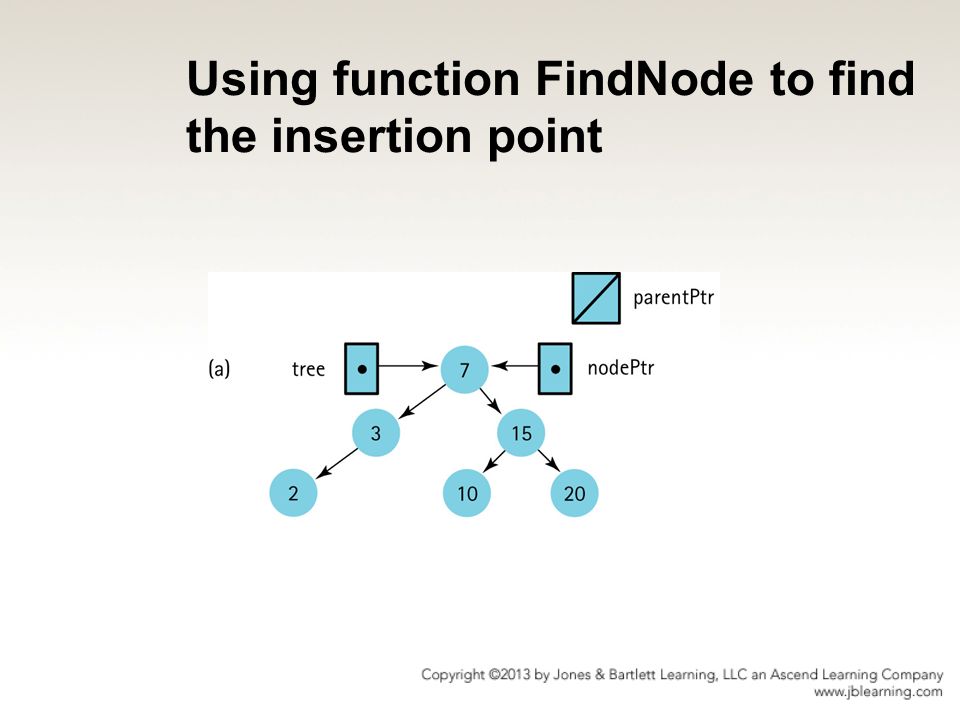 Using function FindNode to find the insertion point

parentPtr

(a) tree 7 nodePtr

3 15

2 10 20

Copyright ©2013 by Jones & Bartlett Learning, LLC an Ascend Learning Company
www.jblearning.com